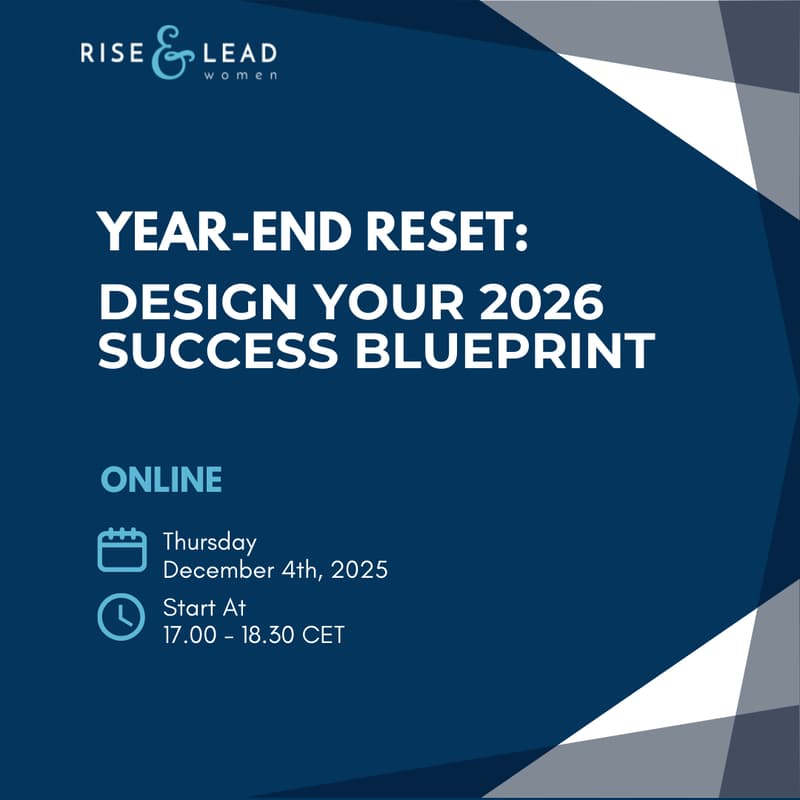 RISE & LEAD
women

YEAR-END RESET:
DESIGN YOUR 2026 SUCCESS BLUEPRINT

ONLINE

Thursday
December 4th, 2025

Start At
17.00 - 18.30 CET